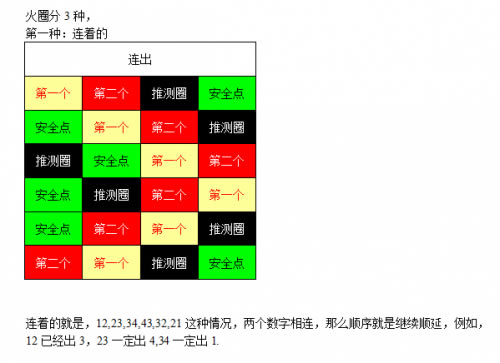 火圈分 3 种，
第一种：连着的

| 连出 | | | |
|---|---|---|---|
| 第一个 | 第二个 | 推测圈 | 安全点 |
| 安全点 | 第一个 | 第二个 | 推测圈 |
| 推测圈 | 安全点 | 第一个 | 第二个 |
| 安全点 | 推测圈 | 第二个 | 第一个 |
| 安全点 | 第二个 | 第一个 | 推测圈 |
| 第二个 | 第一个 | 推测圈 | 安全点 |

连着的就是，12,23,34,43,32,21 这种情况，两个数字相连，那么顺序就是继续顺延，例如，12 已经出 3，23 一定出 4,34 一定出 1.